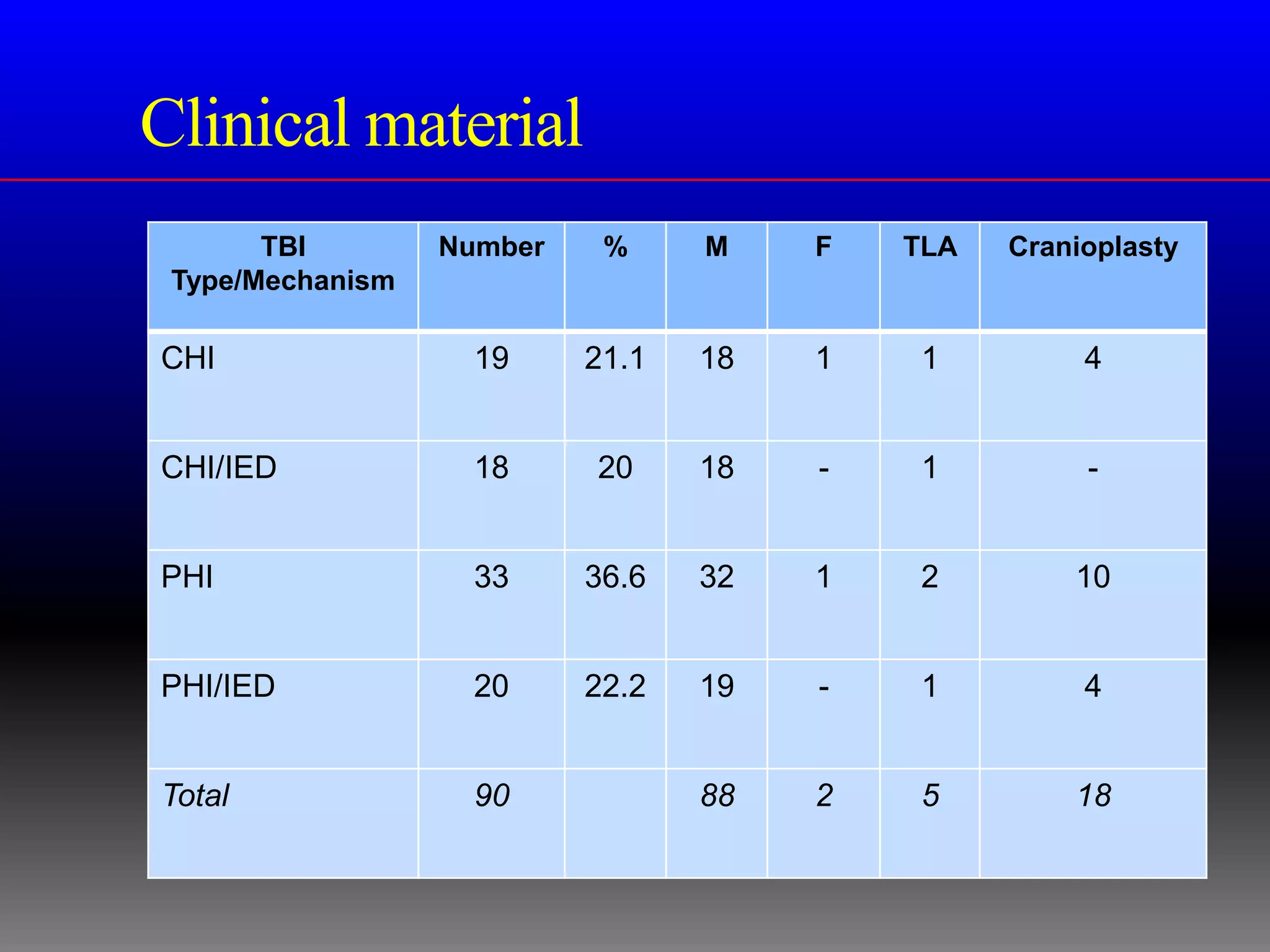 Clinical material

| TBI Type/Mechanism | Number | % | M | F | TLA | Cranioplasty |
|---|---|---|---|---|---|---|
| CHI | 19 | 21.1 | 18 | 1 | 1 | 4 |
| CHI/IED | 18 | 20 | 18 | - | 1 | - |
| PHI | 33 | 36.6 | 32 | 1 | 2 | 10 |
| PHI/IED | 20 | 22.2 | 19 | - | 1 | 4 |
| Total | 90 | | 88 | 2 | 5 | 18 |